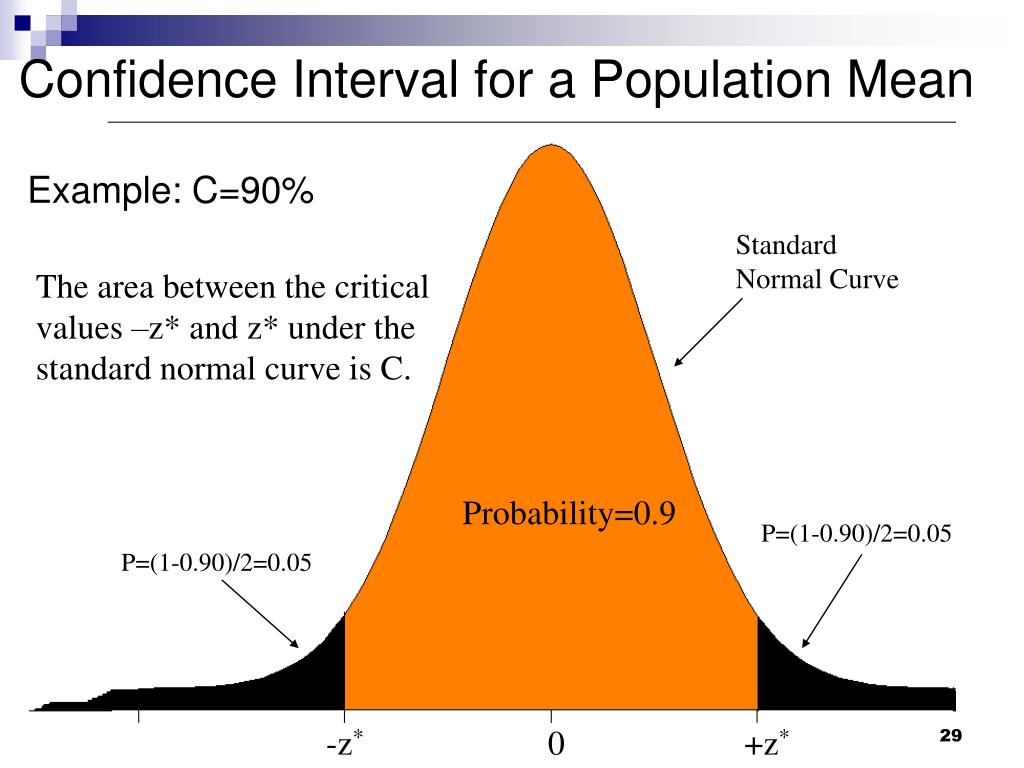 Confidence Interval for a Population Mean

Example: C=90%

The area between the critical values –z* and z* under the standard normal curve is C.

Standard Normal Curve

Probability=0.9

P=(1-0.90)/2=0.05

P=(1-0.90)/2=0.05

$-z^*$ 0 $+z^*$

29